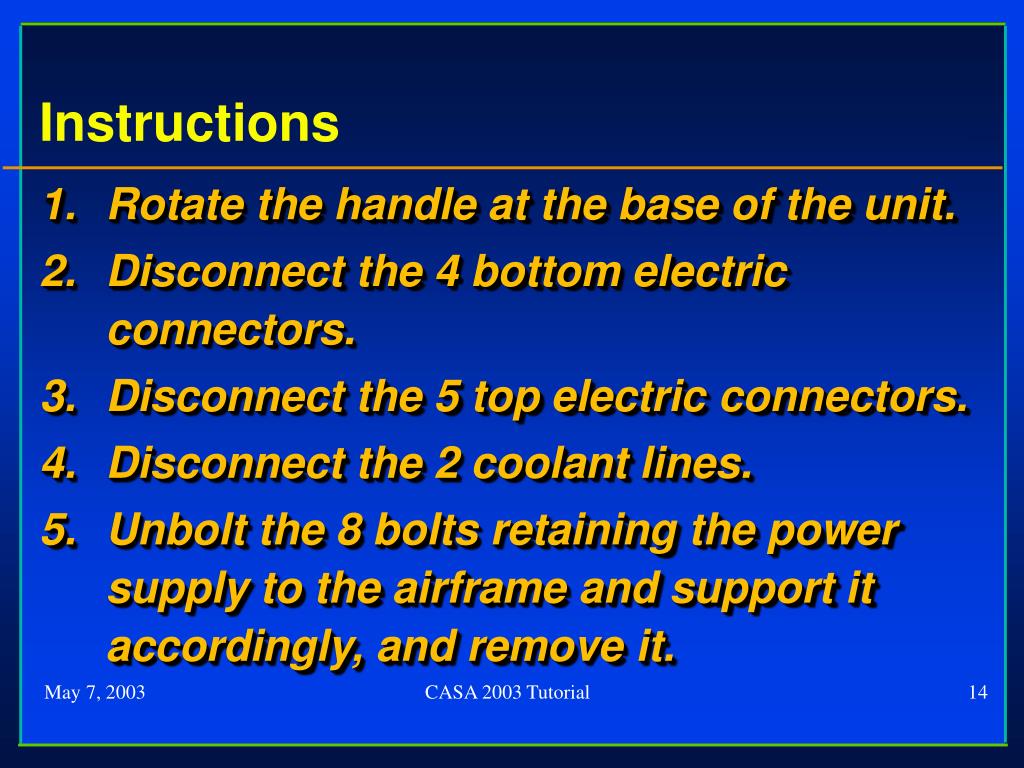 Instructions

1. Rotate the handle at the base of the unit.
2. Disconnect the 4 bottom electric connectors.
3. Disconnect the 5 top electric connectors.
4. Disconnect the 2 coolant lines.
5. Unbolt the 8 bolts retaining the power supply to the airframe and support it accordingly, and remove it.

May 7, 2003

CASA 2003 Tutorial

14